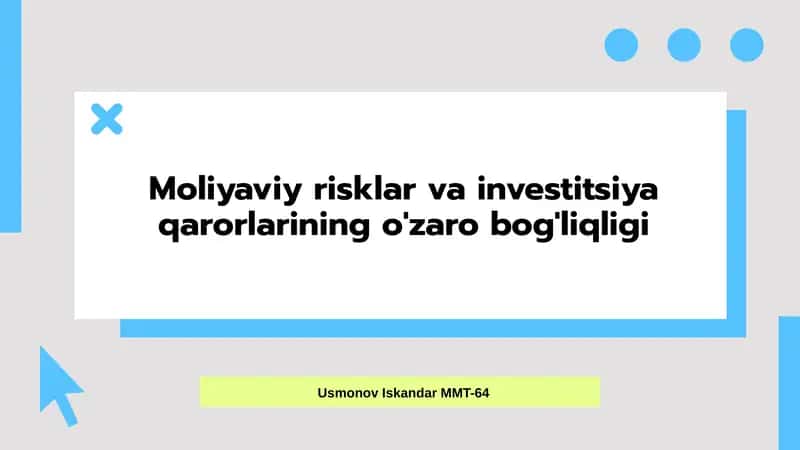 Moliyaviy risklar va investitsiya qarorlarining o'zaro bog'liqligi

Usmonov Iskandar MMT-64